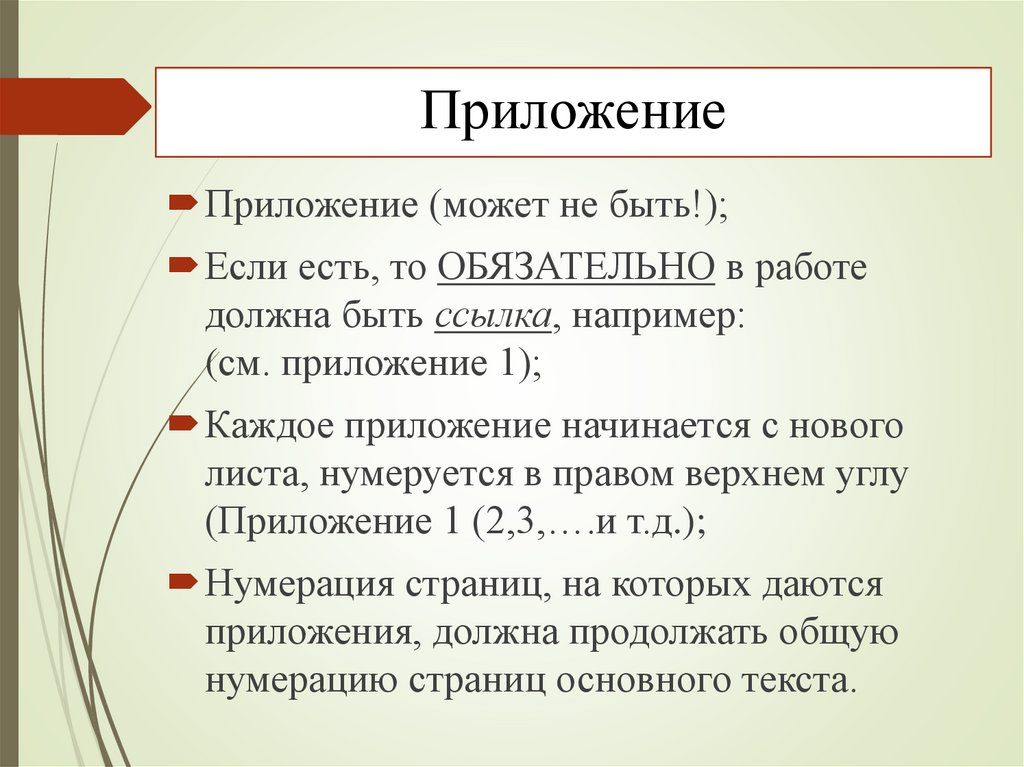 Приложение

Приложение (может не быть!);

Если есть, то ОБЯЗАТЕЛЬНО в работе должна быть ссылка, например: (см. приложение 1);

Каждое приложение начинается с нового листа, нумеруется в правом верхнем углу (Приложение 1 (2,3,….и т.д.);

Нумерация страниц, на которых даются приложения, должна продолжать общую нумерацию страниц основного текста.